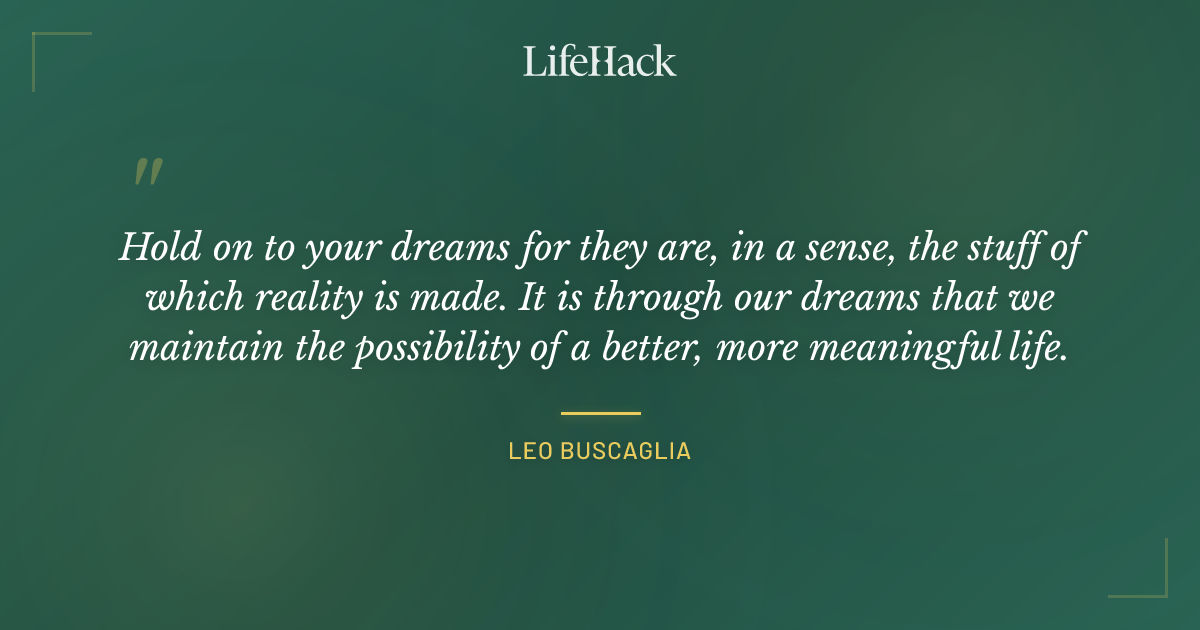 LifeHack

"

Hold on to your dreams for they are, in a sense, the stuff of which reality is made. It is through our dreams that we maintain the possibility of a better, more meaningful life.

LEO BUSCAGLIA